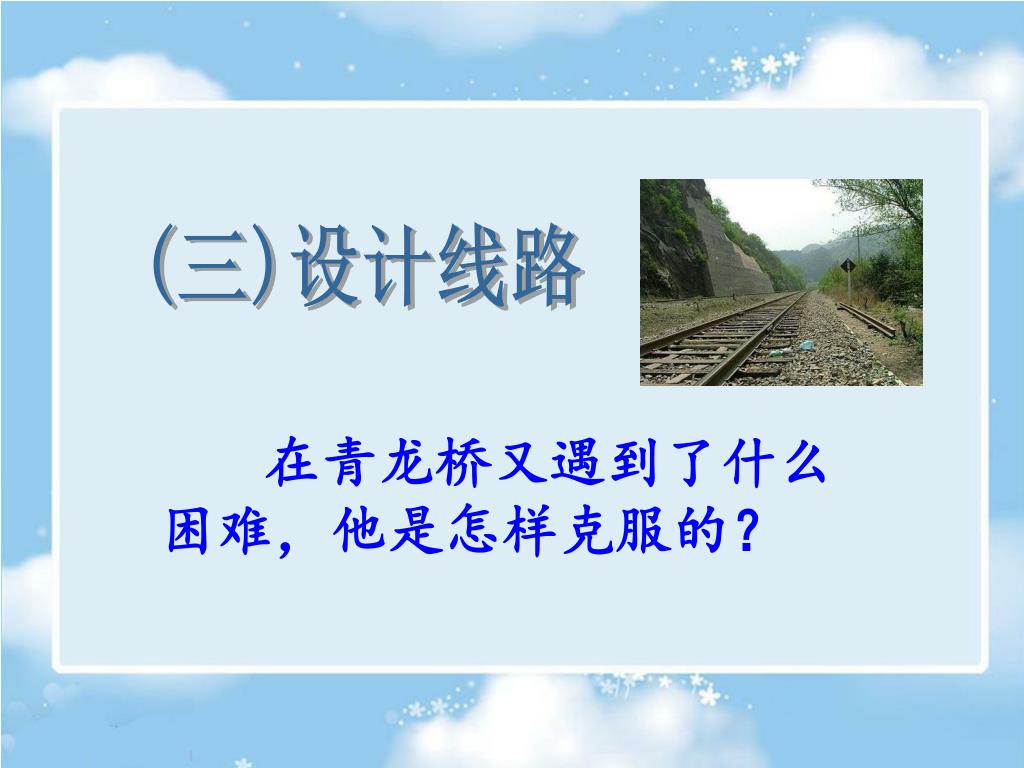 (三)设计线路

在青龙桥又遇到了什么困难，他是怎样克服的？